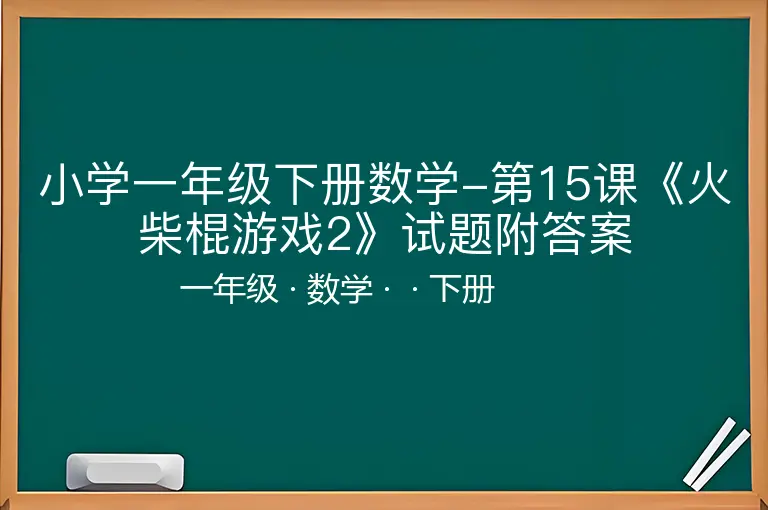 小学一年级下册数学-第15课《火柴棍游戏2》试题附答案

一年级 · 数学 · · 下册